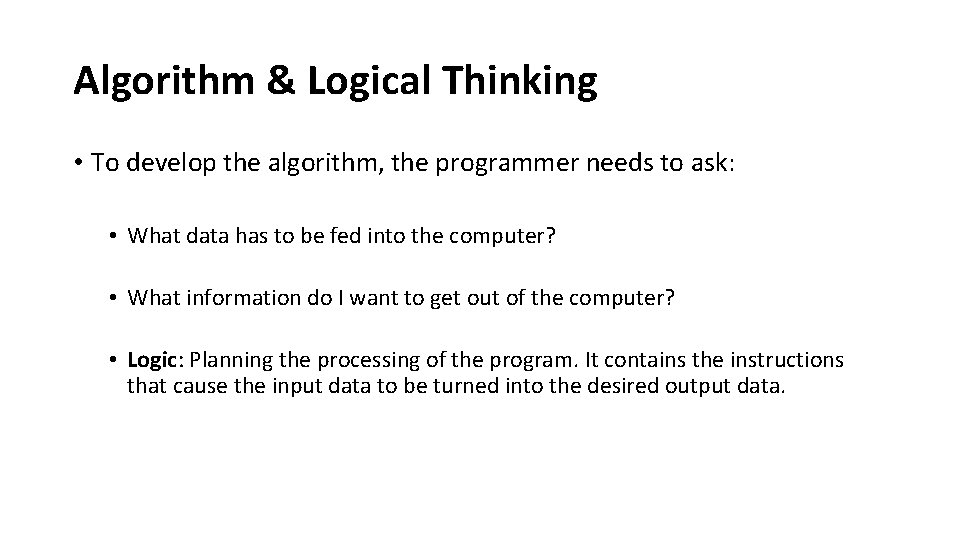 Algorithm & Logical Thinking

• To develop the algorithm, the programmer needs to ask:

• What data has to be fed into the computer?

• What information do I want to get out of the computer?

• Logic: Planning the processing of the program. It contains the instructions that cause the input data to be turned into the desired output data.